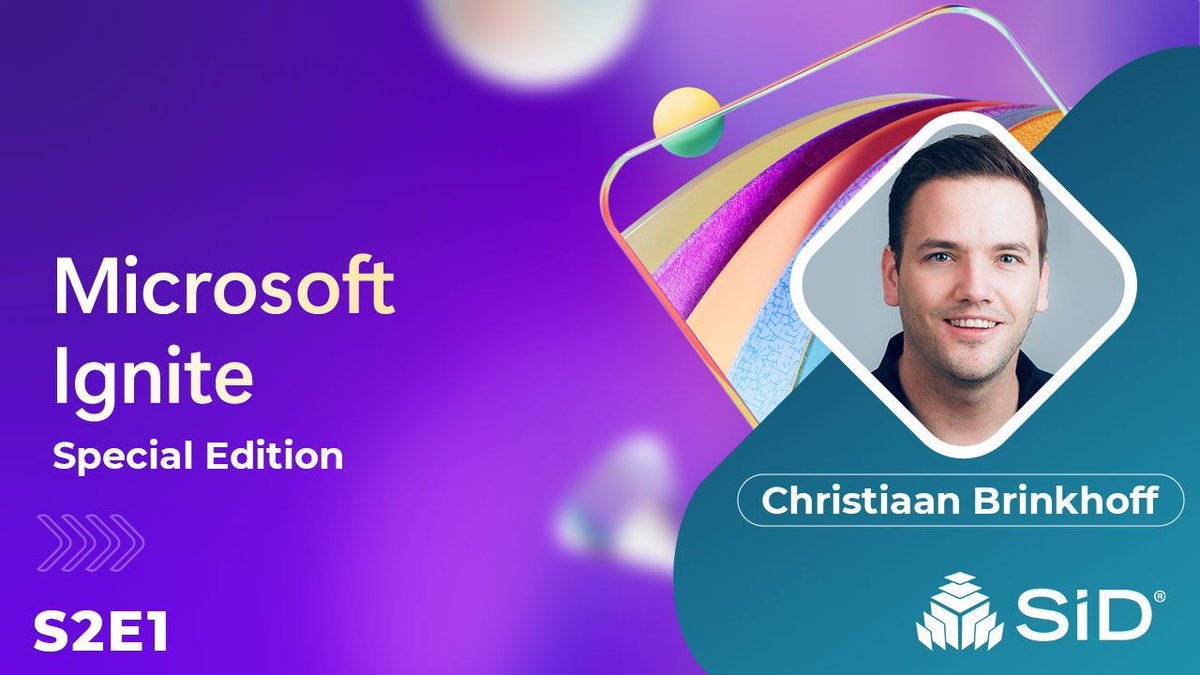 Microsoft Ignite

Special Edition

S2E1

Christiaan Brinkhoff

SiD®